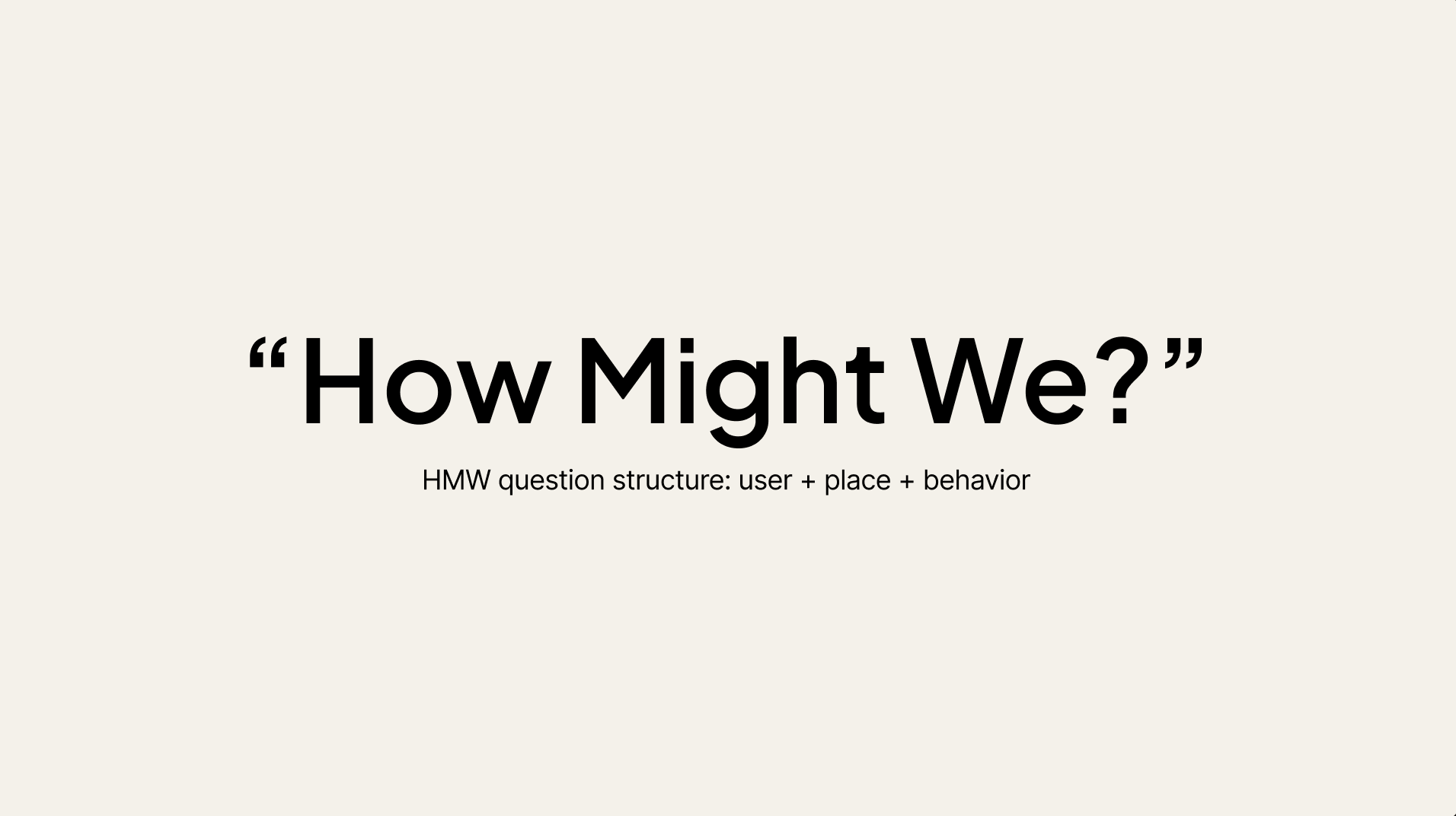 “How Might We?”

HMW question structure: user + place + behavior